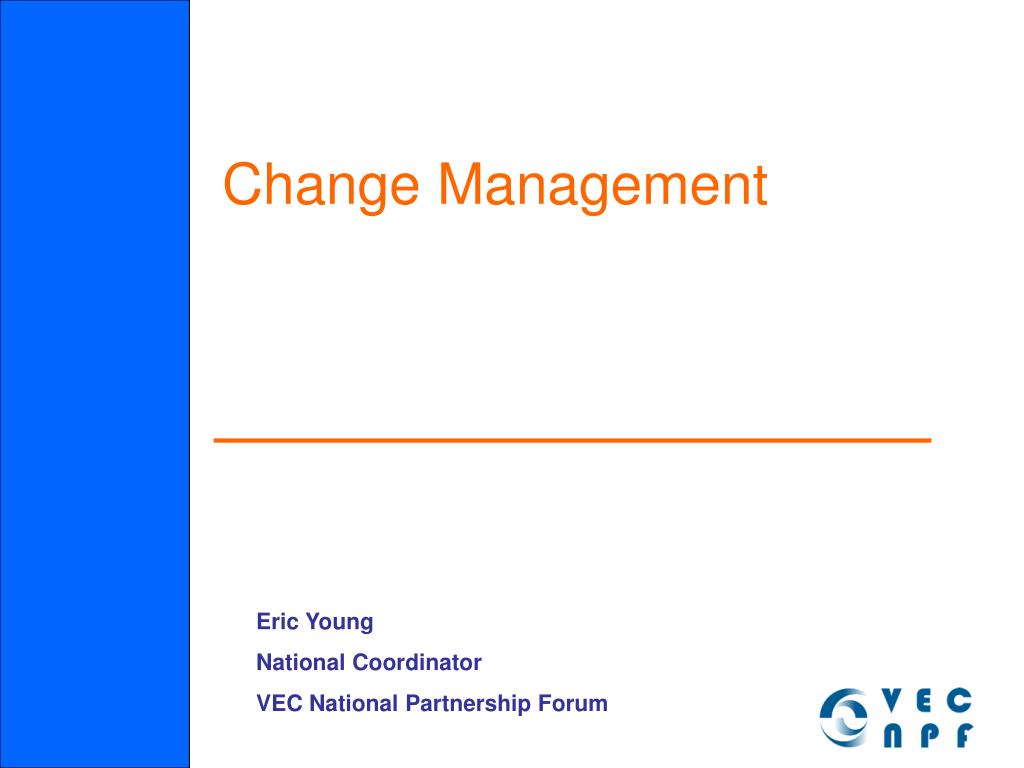 Change Management

Eric Young

National Coordinator

VEC National Partnership Forum

VEC
NPF